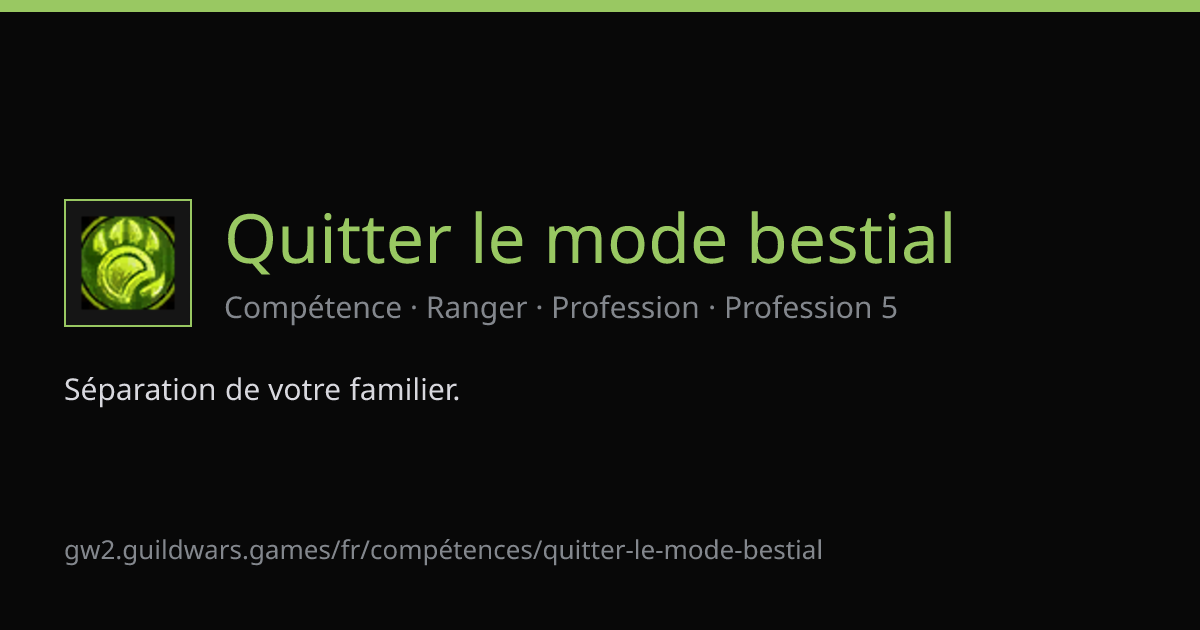 Quitter le mode bestial

Compétence · Ranger · Profession · Profession 5

Séparation de votre familier.

gw2.guildwars.games/fr/compétences/quitter-le-mode-bestial